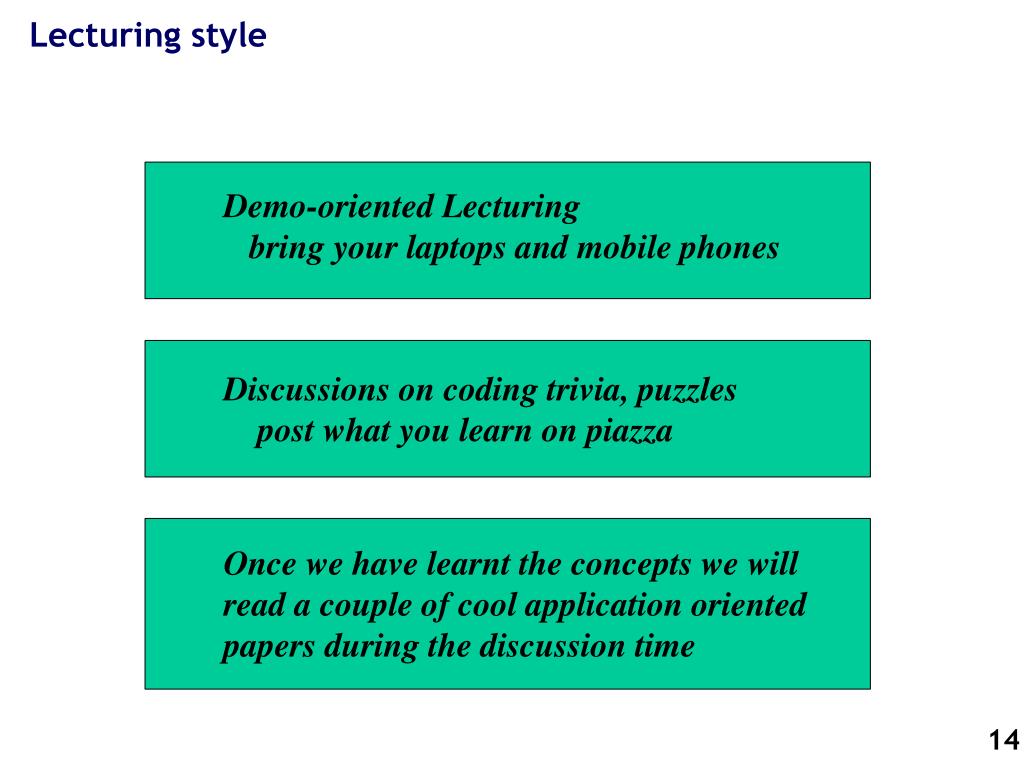 Lecturing style

Demo-oriented Lecturing
bring your laptops and mobile phones

Discussions on coding trivia, puzzles
post what you learn on piazza

Once we have learnt the concepts we will read a couple of cool application oriented papers during the discussion time

14